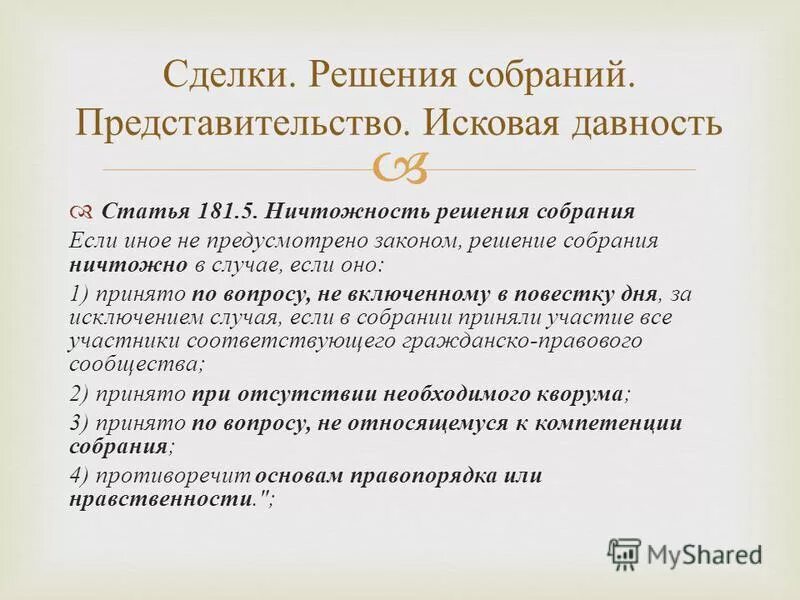 Сделки. Решения собраний. Представительство. Исковая давность

Статья 181.5. Ничтожность решения собрания

Если иное не предусмотрено законом, решение собрания ничтожно в случае, если оно:

1) принято по вопросу, не включенному в повестку дня, за исключением случая, если в собрании приняли участие все участники соответствующего гражданско-правового сообщества;

2) принято при отсутствии необходимого кворума;

3) принято по вопросу, не относящемуся к компетенции собрания;

4) противоречит основам правопорядка или нравственности.";

MyShared